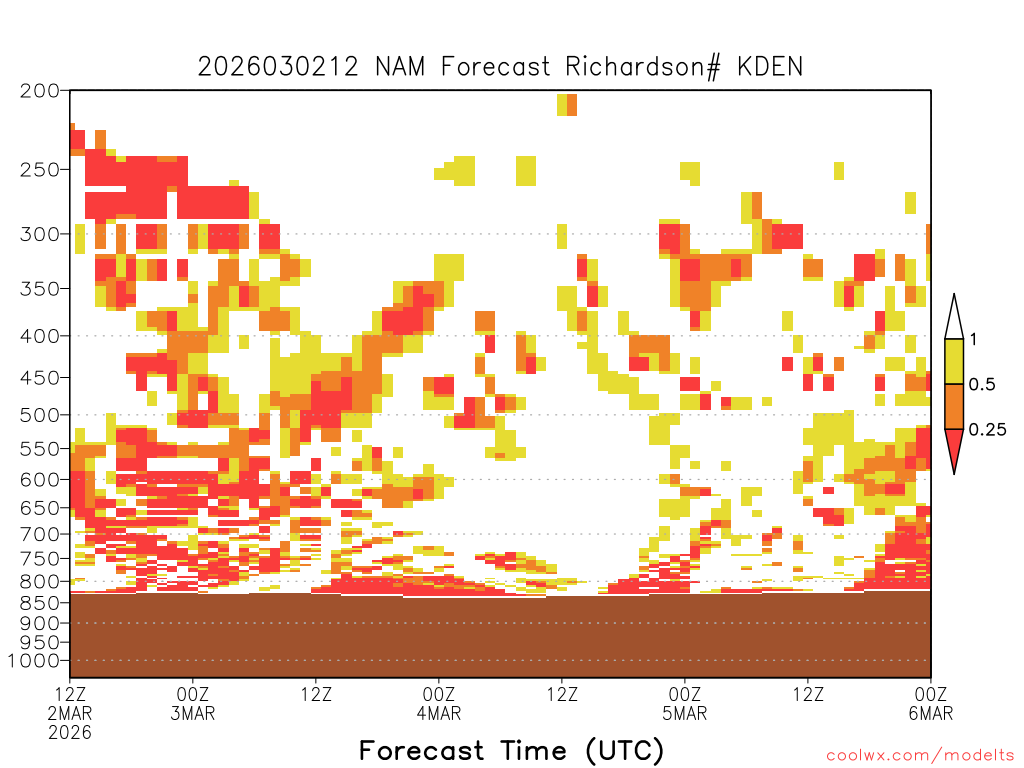 2026030212 NAM Forecast Richardson# KDEN

200
250
300
350
400
450
500
550
600
650
700
750
800
850
900
950
1000

1
0.5
0.25

12Z 2MAR 2026
00Z 3MAR
12Z
00Z 4MAR
12Z
00Z 5MAR
12Z
00Z 6MAR

Forecast Time (UTC)

coolwx.com/modelts